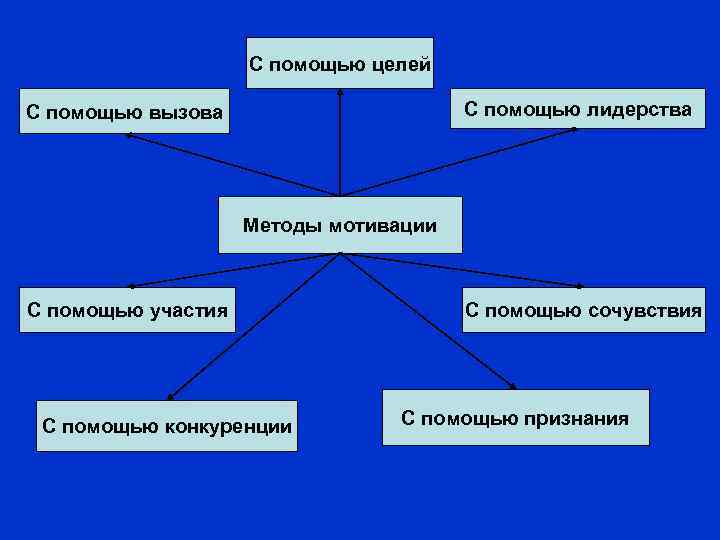 С помощью целей

С помощью вызова

С помощью лидерства

Методы мотивации

С помощью участия

С помощью сочувствия

С помощью конкуренции

С помощью признания